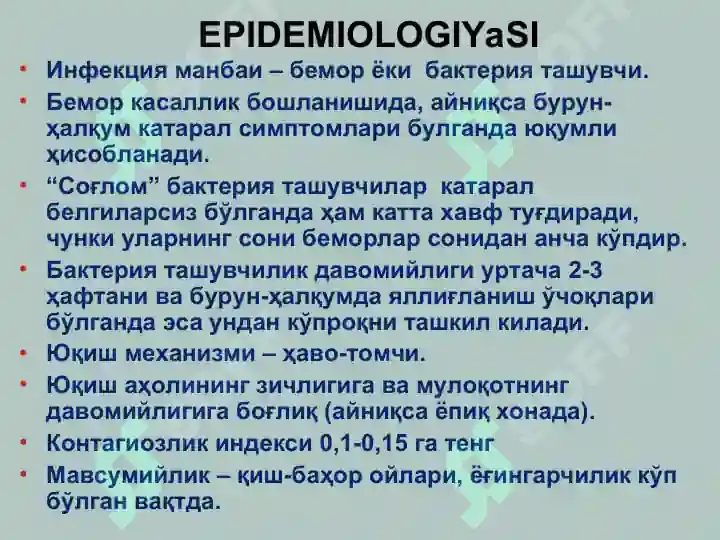 EPIDEMIOLOGIYaSI

• Инфекция манбаи – бемор ёки бактерия ташувчи.

• Бемор касаллик бошланишида, айниқса бурун-ҳалқум катарал симптомлари булганда юқумли ҳисобланади.

• “Соғлом” бактерия ташувчилар катарал белгиларсиз бўлганда ҳам катта хавф туғдиради, чунки уларнинг сони беморлар сонидан анча кўпдир.

• Бактерия ташувчилик давомийлиги уртача 2-3 ҳафтани ва бурун-ҳалқумда яллиғланиш ўчоқлари бўлганда эса ундан кўпроқни ташкил килади.

• Юқиш механизми – ҳаво-томчи.

• Юқиш аҳолининг зичлигига ва мулоқотнинг давомийлигига боғлиқ (айниқса ёпиқ хонада).

• Контагиозлик индекси 0,1-0,15 га тенг

• Мавсумийлик – қиш-баҳор ойлари, ёғингарчилик кўп бўлган вақтда.